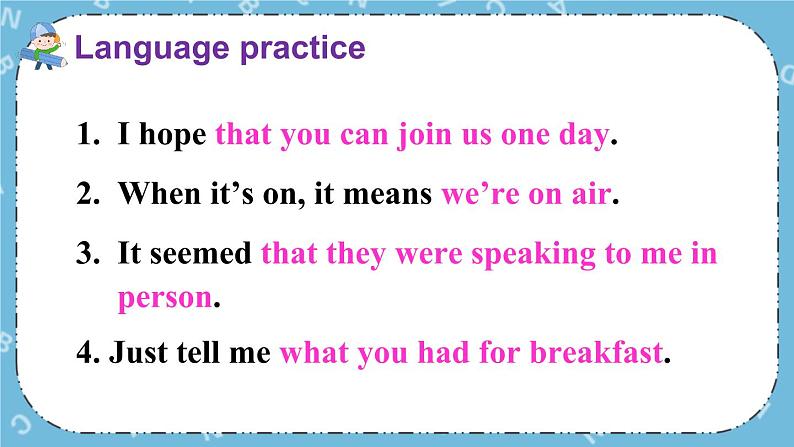 Language practice

1. I hope that you can join us one day.

2. When it’s on, it means we’re on air.

3. It seemed that they were speaking to me in person.

4. Just tell me what you had for breakfast.